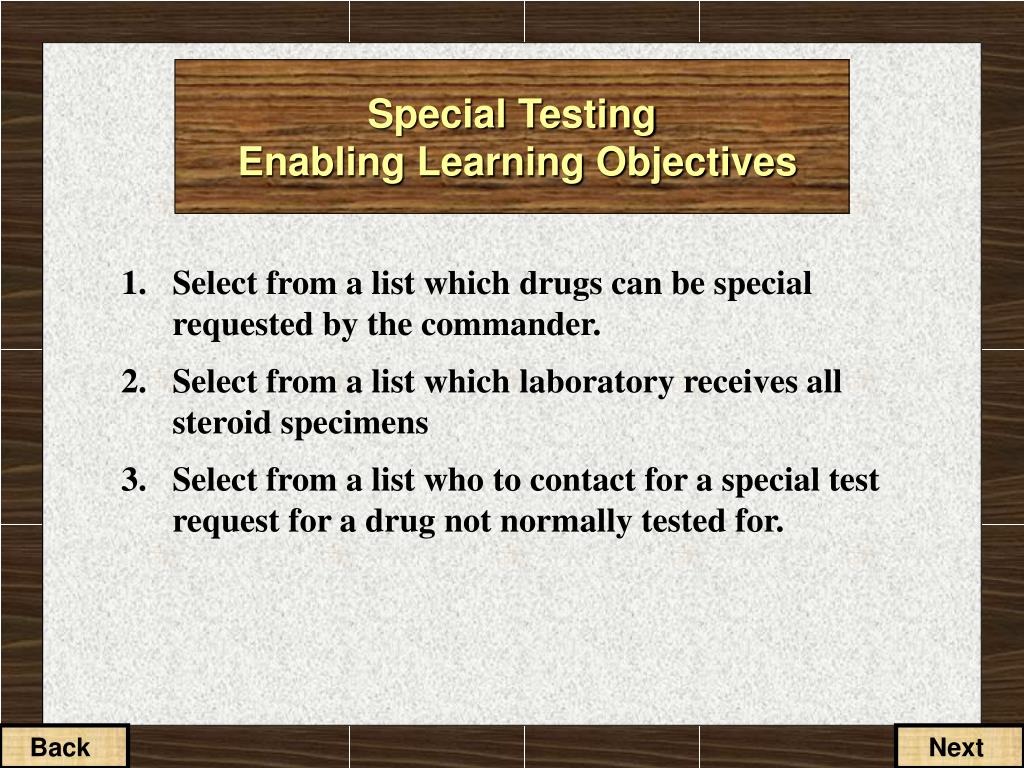 Special Testing
Enabling Learning Objectives

1. Select from a list which drugs can be special requested by the commander.

2. Select from a list which laboratory receives all steroid specimens

3. Select from a list who to contact for a special test request for a drug not normally tested for.

Back

Next